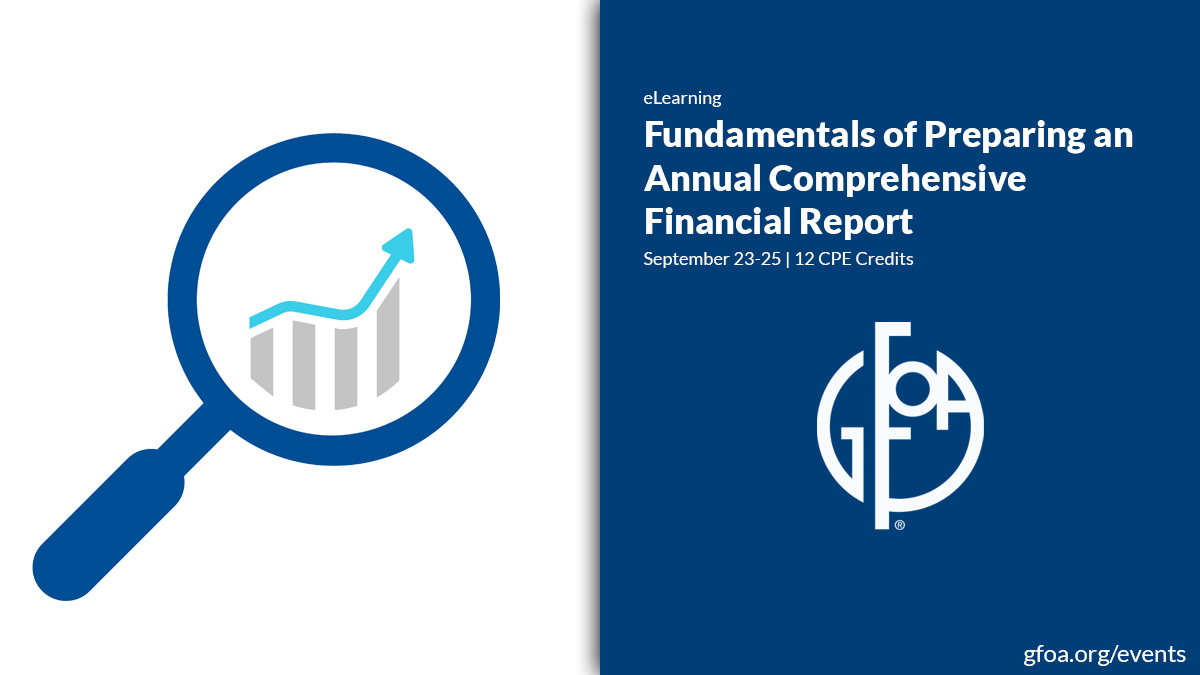 eLearning

Fundamentals of Preparing an Annual Comprehensive Financial Report

September 23-25 | 12 CPE Credits

GFOA®

gfoa.org/events